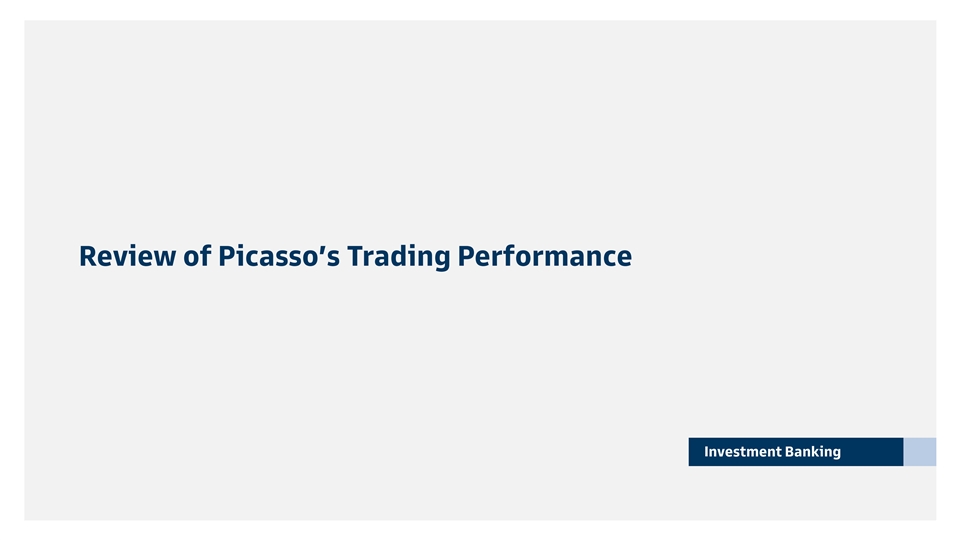 Review of Picasso’s Trading Performance

Investment Banking